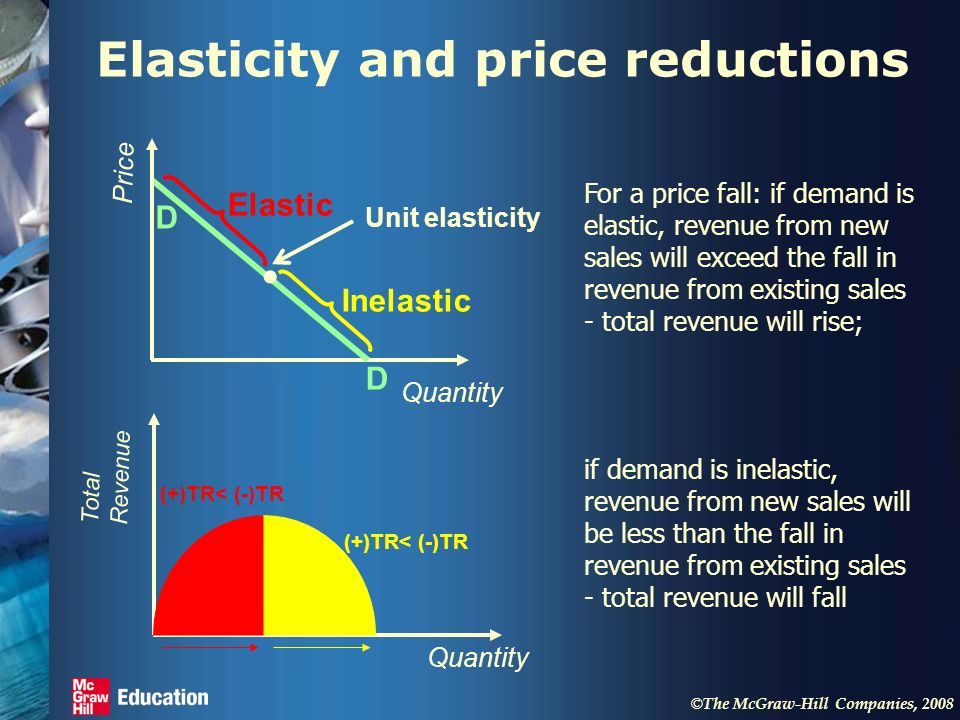 Elasticity and price reductions

Price

D

Elastic

Unit elasticity

Inelastic

D

Quantity

For a price fall: if demand is elastic, revenue from new sales will exceed the fall in revenue from existing sales - total revenue will rise;

Total Revenue

(+)TR< (-)TR

(+)TR< (-)TR

Quantity

if demand is inelastic, revenue from new sales will be less than the fall in revenue from existing sales - total revenue will fall

Mc Graw Hill Education

©The McGraw-Hill Companies, 2008